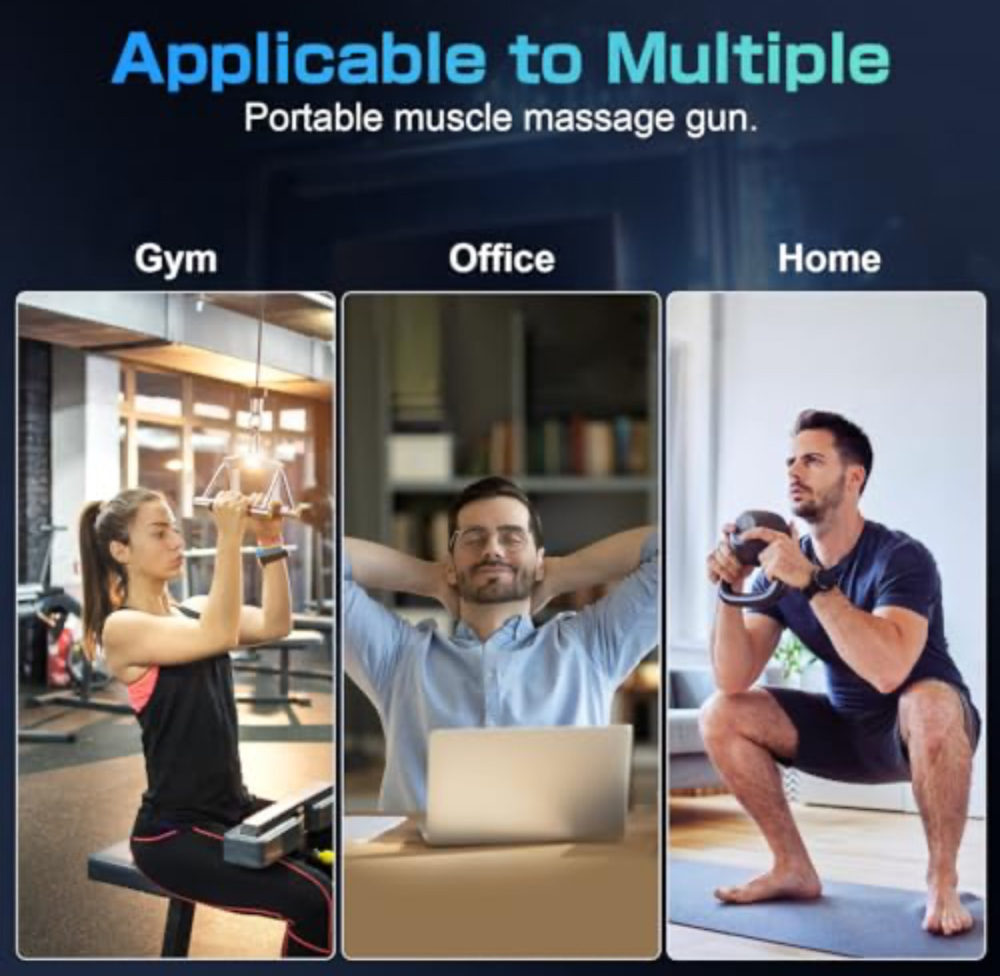 Applicable to Multiple

Portable muscle massage gun.

Gym

Office

Home